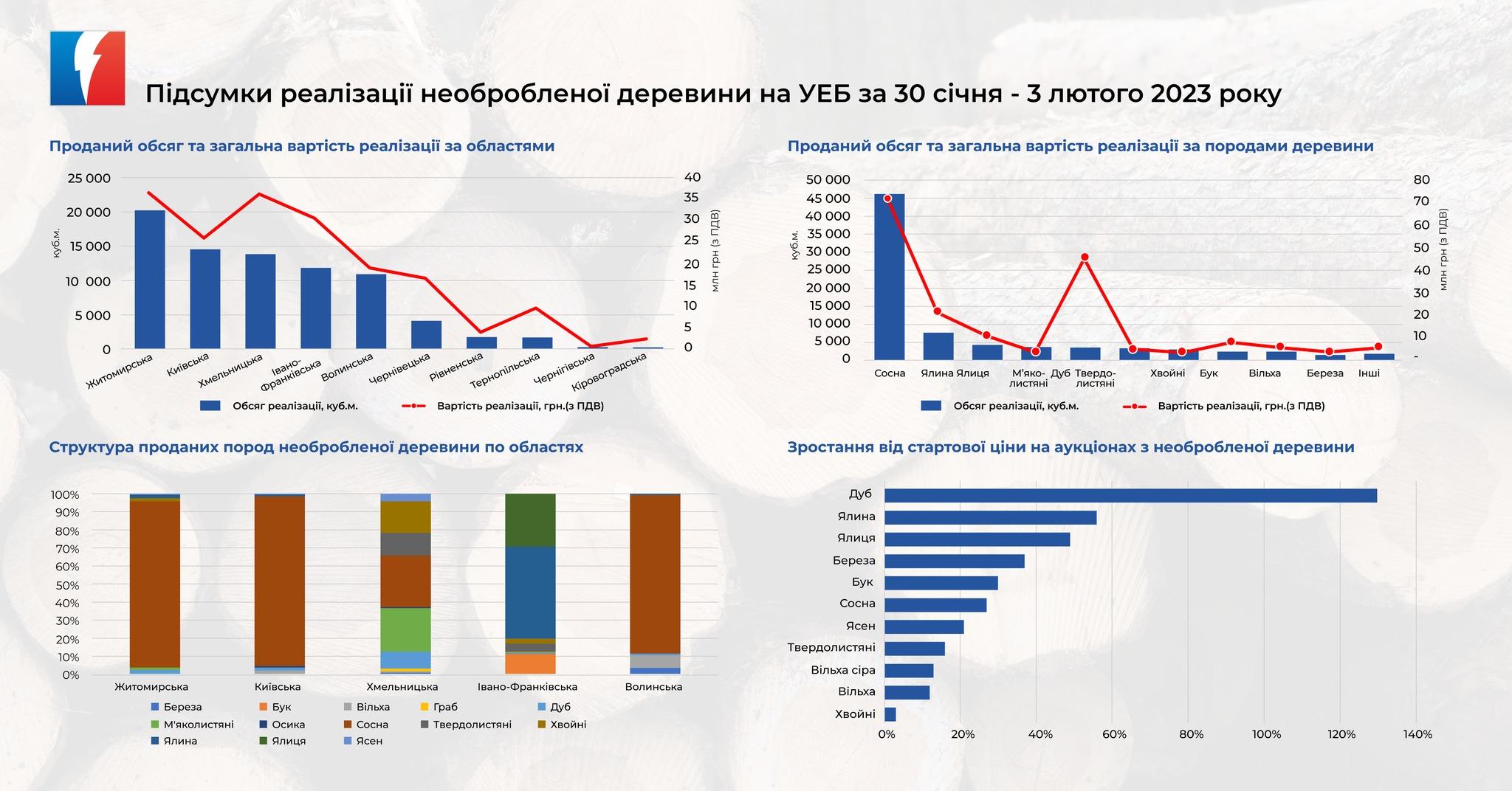 Підсумки реалізації необробленої деревини на УЕБ за 30 січня - 3 лютого 2023 року

Проданий обсяг та загальна вартість реалізації за областями

25 000
20 000
15 000
10 000
5 000
0
куб.м.
40
35
30
25
20
15
10
5
0
млн грн (з ПДВ)
Житомирська
Київська
Хмельницька
Івано-Франківська
Волинська
Чернівецька
Рівненська
Тернопільська
Чернігівська
Кіровоградська
Обсяг реалізації, куб.м.
Вартість реалізації, грн.(з ПДВ)

Проданий обсяг та загальна вартість реалізації за породами деревини

50 000
45 000
40 000
35 000
30 000
25 000
20 000
15 000
10 000
5 000
0
куб.м.
80
70
60
50
40
30
20
10
-
млн грн (з ПДВ)
Сосна
Ялина
Ялиця
М'яко-листяні
Дуб
Твердо-листяні
Хвойні
Бук
Вільха
Береза
Інші
Обсяг реалізації, куб.м.
Вартість реалізації, грн.(з ПДВ)

Структура проданих пород необробленої деревини по областях

100%
90%
80%
70%
60%
50%
40%
30%
20%
10%
0%
Житомирська
Київська
Хмельницька
Івано-Франківська
Волинська
Береза
Бук
Вільха
Граб
Дуб
М'яколистяні
Осика
Сосна
Твердолистяні
Хвойні
Ялина
Ялиця
Ясен

Зростання від стартової ціни на аукціонах з необробленої деревини

Дуб
Ялина
Ялиця
Береза
Бук
Сосна
Ясен
Твердолистяні
Вільха сіра
Вільха
Хвойні
0%
20%
40%
60%
80%
100%
120%
140%